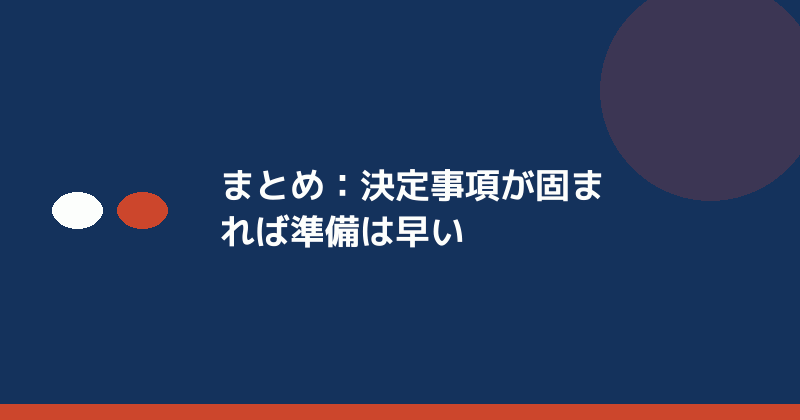 まとめ：決定事項が固まれば準備は早い